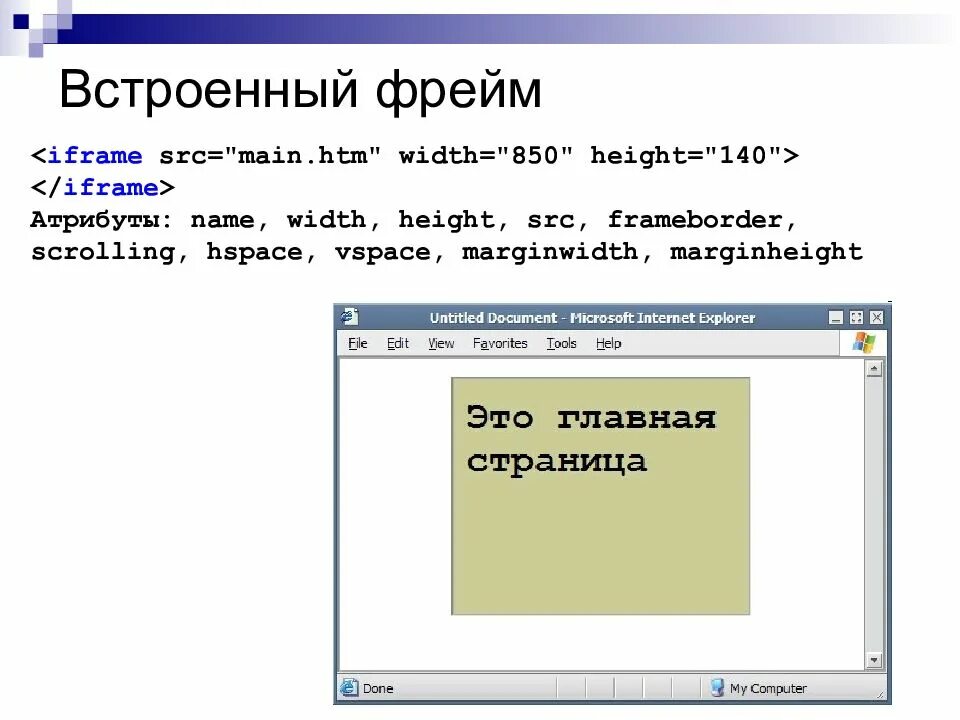 Встроенный фрейм

<iframe src="main.htm" width="850" height="140">
</iframe>
Атрибуты: name, width, height, src, frameborder, scrolling, hspace, vspace, marginwidth, marginheight

Untitled Document - Microsoft Internet Explorer

File Edit View Favorites Tools Help

Это главная страница

Done

My Computer